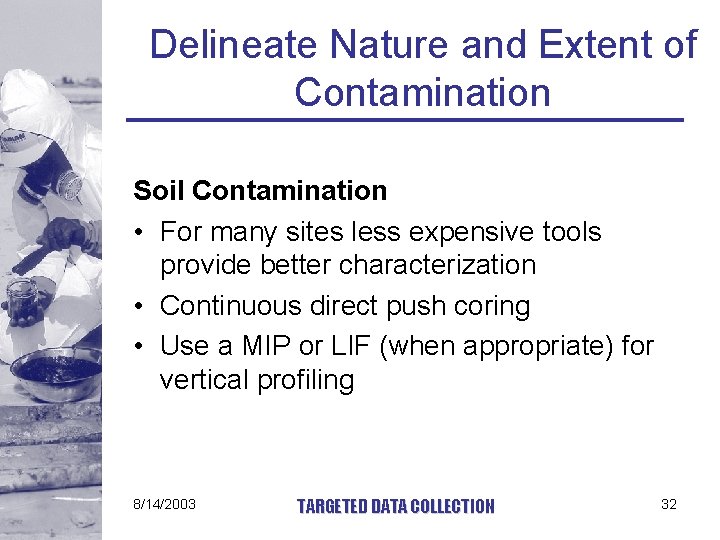 Delineate Nature and Extent of Contamination

Soil Contamination

• For many sites less expensive tools provide better characterization

• Continuous direct push coring

• Use a MIP or LIF (when appropriate) for vertical profiling

8/14/2003

TARGETED DATA COLLECTION

32